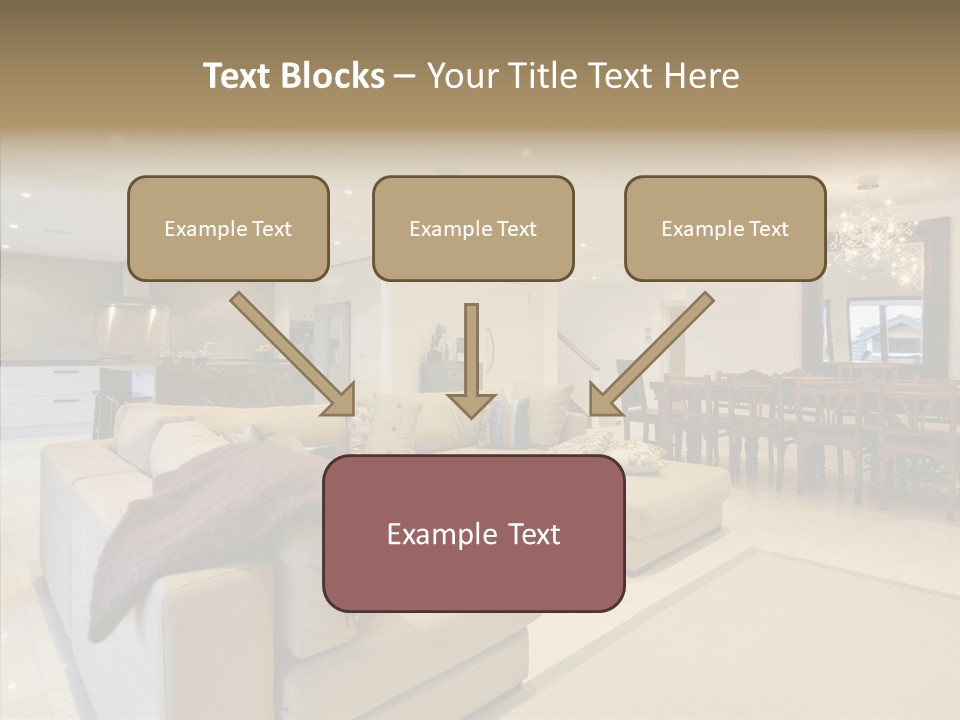 Text Blocks – Your Title Text Here

Example Text

Example Text

Example Text

Example Text